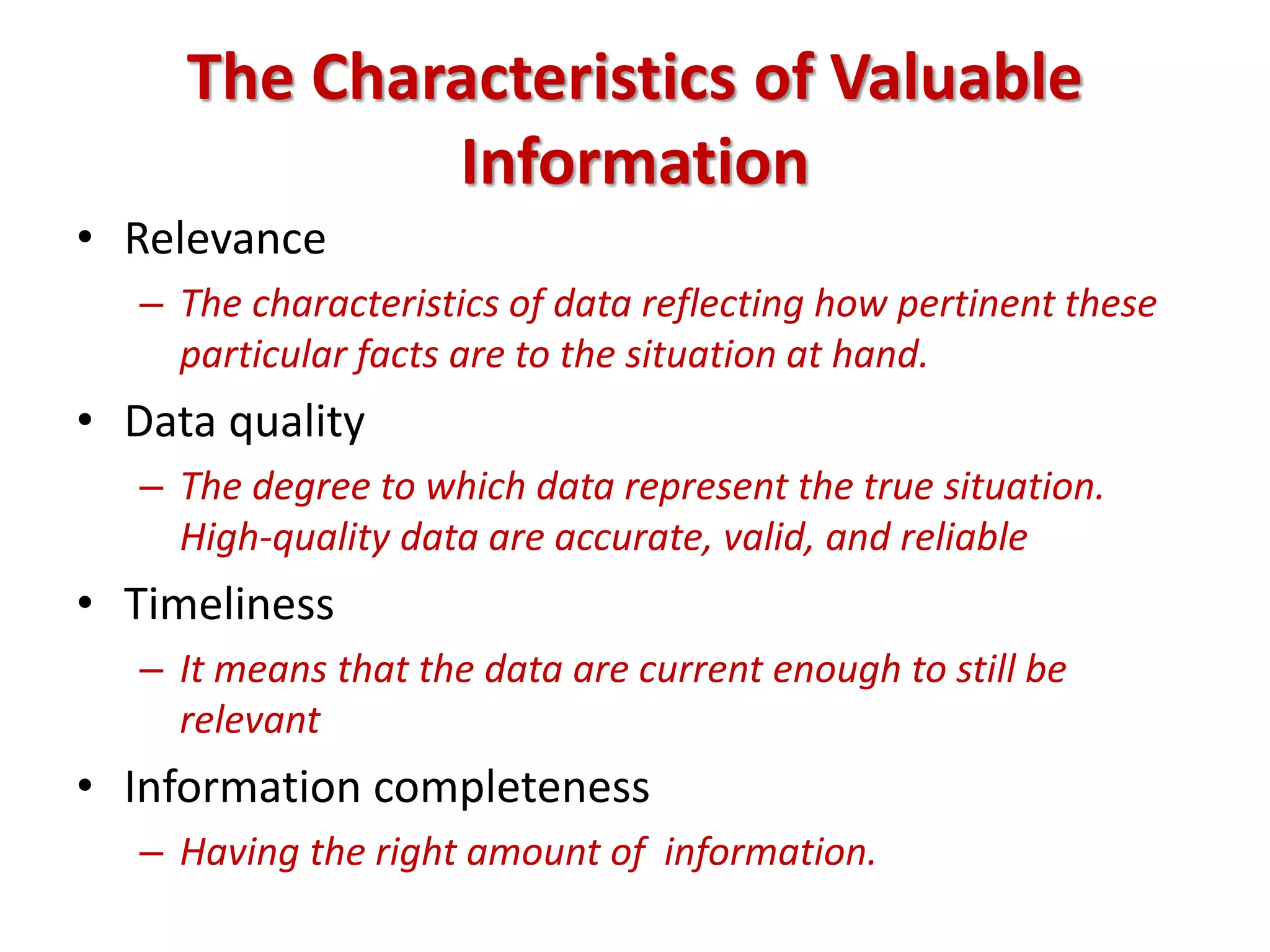 The Characteristics of Valuable Information

• Relevance
– The characteristics of data reflecting how pertinent these particular facts are to the situation at hand.
• Data quality
– The degree to which data represent the true situation. High-quality data are accurate, valid, and reliable
• Timeliness
– It means that the data are current enough to still be relevant
• Information completeness
– Having the right amount of information.